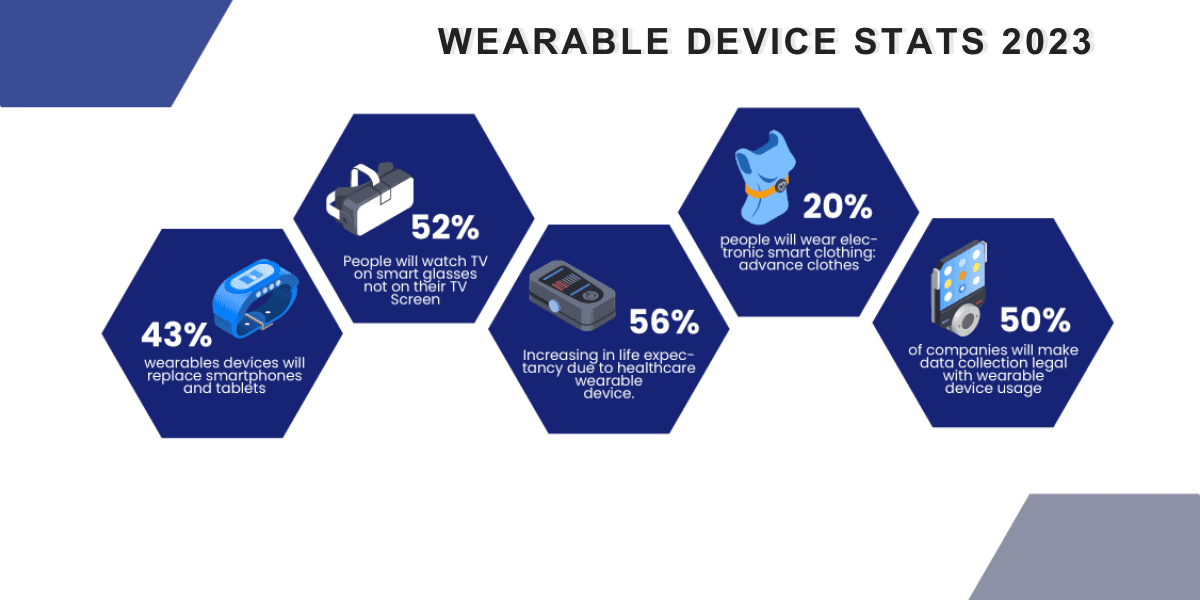 WEARABLE DEVICE STATS 2023

43%
wearables devices will replace smartphones and tablets

52%
People will watch TV on smart glasses not on their TV Screen

56%
Increasing in life expectancy due to healthcare wearable device.

20%
people will wear electronic smart clothing: advance clothes

50%
of companies will make data collection legal with wearable device usage